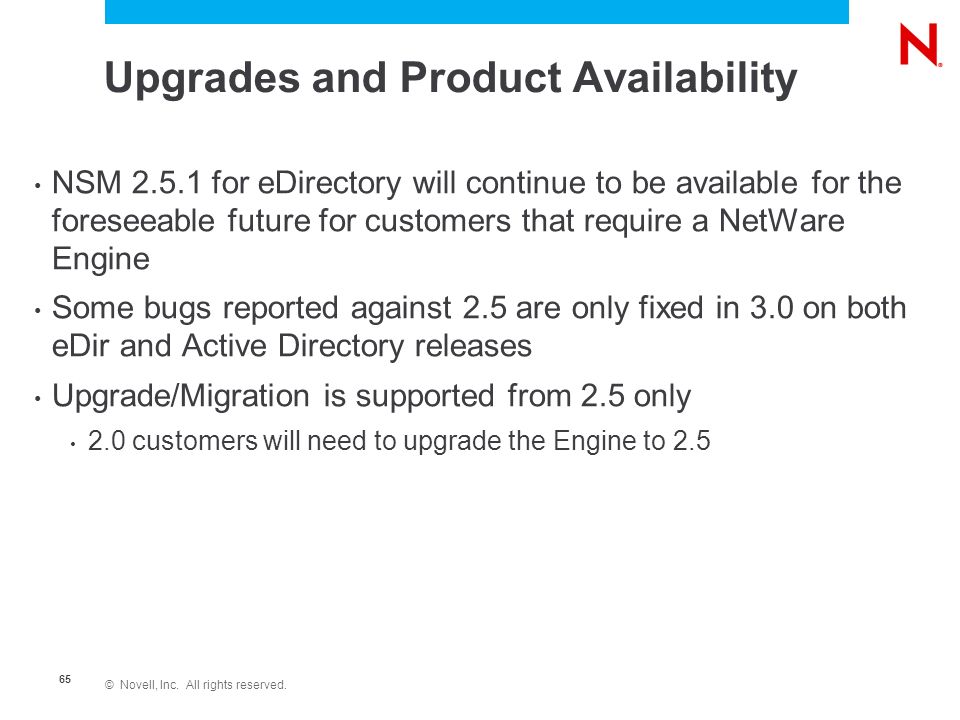 N

Upgrades and Product Availability

• NSM 2.5.1 for eDirectory will continue to be available for the foreseeable future for customers that require a NetWare Engine

• Some bugs reported against 2.5 are only fixed in 3.0 on both eDir and Active Directory releases

• Upgrade/Migration is supported from 2.5 only

• 2.0 customers will need to upgrade the Engine to 2.5

65

© Novell, Inc. All rights reserved.